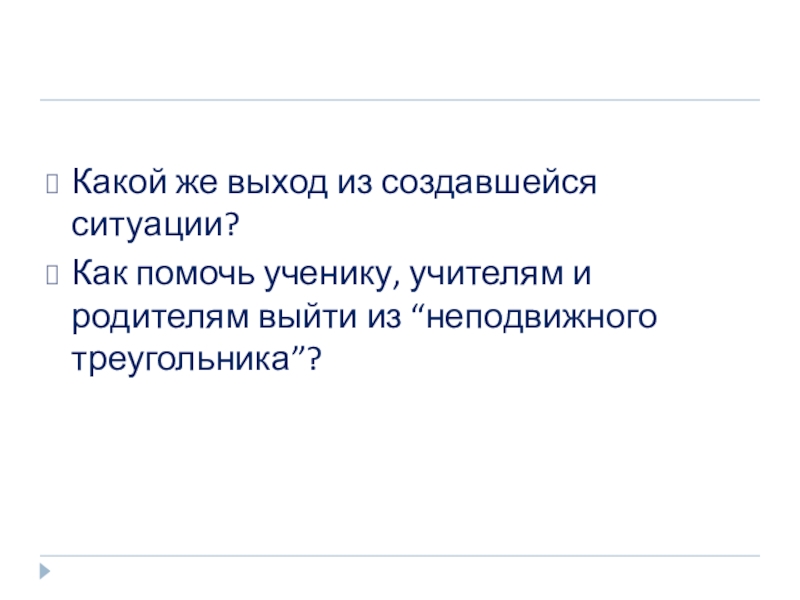 Какой же выход из создавшейся ситуации?

Как помочь ученику, учителям и родителям выйти из “неподвижного треугольника”?